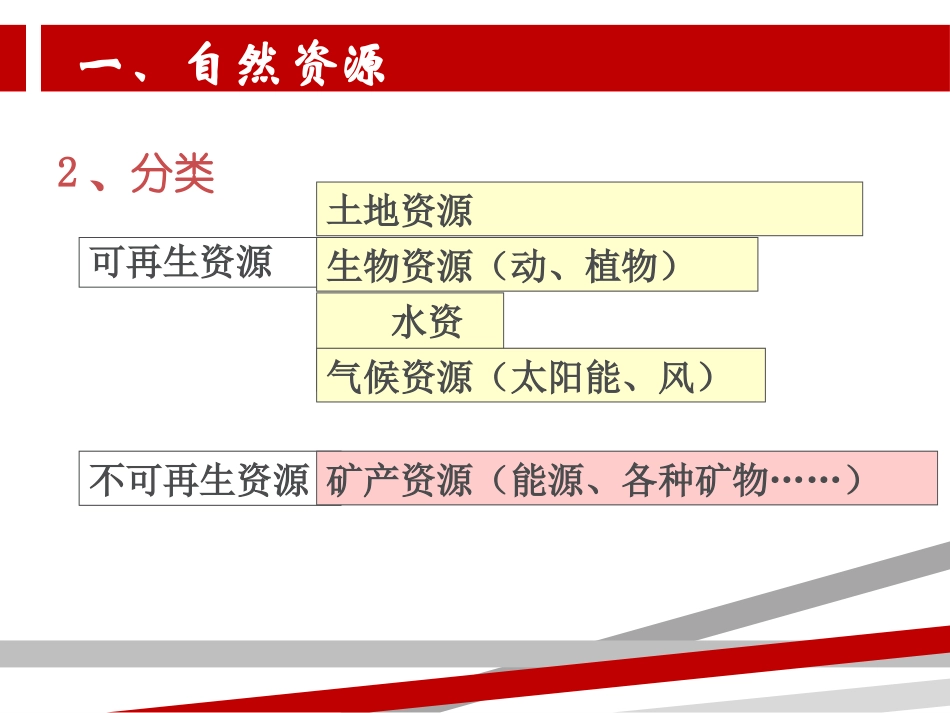 一、自然资源

2、分类

可再生资源

土地资源

生物资源（动、植物）

水资

气候资源（太阳能、风）

不可再生资源

矿产资源（能源、各种矿物……）